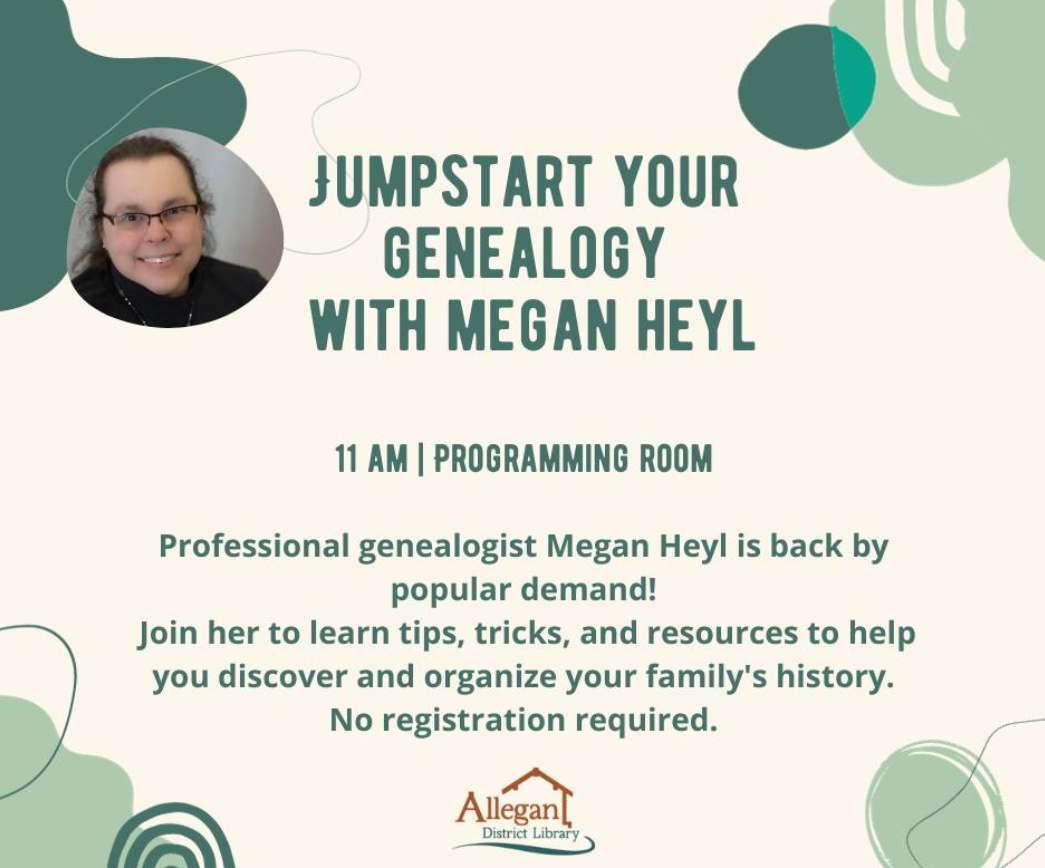 JUMPSTART YOUR GENEALOGY WITH MEGAN HEYL

11 AM | PROGRAMMING ROOM

Professional genealogist Megan Heyl is back by popular demand!
Join her to learn tips, tricks, and resources to help you discover and organize your family's history.
No registration required.

Allegan District Library